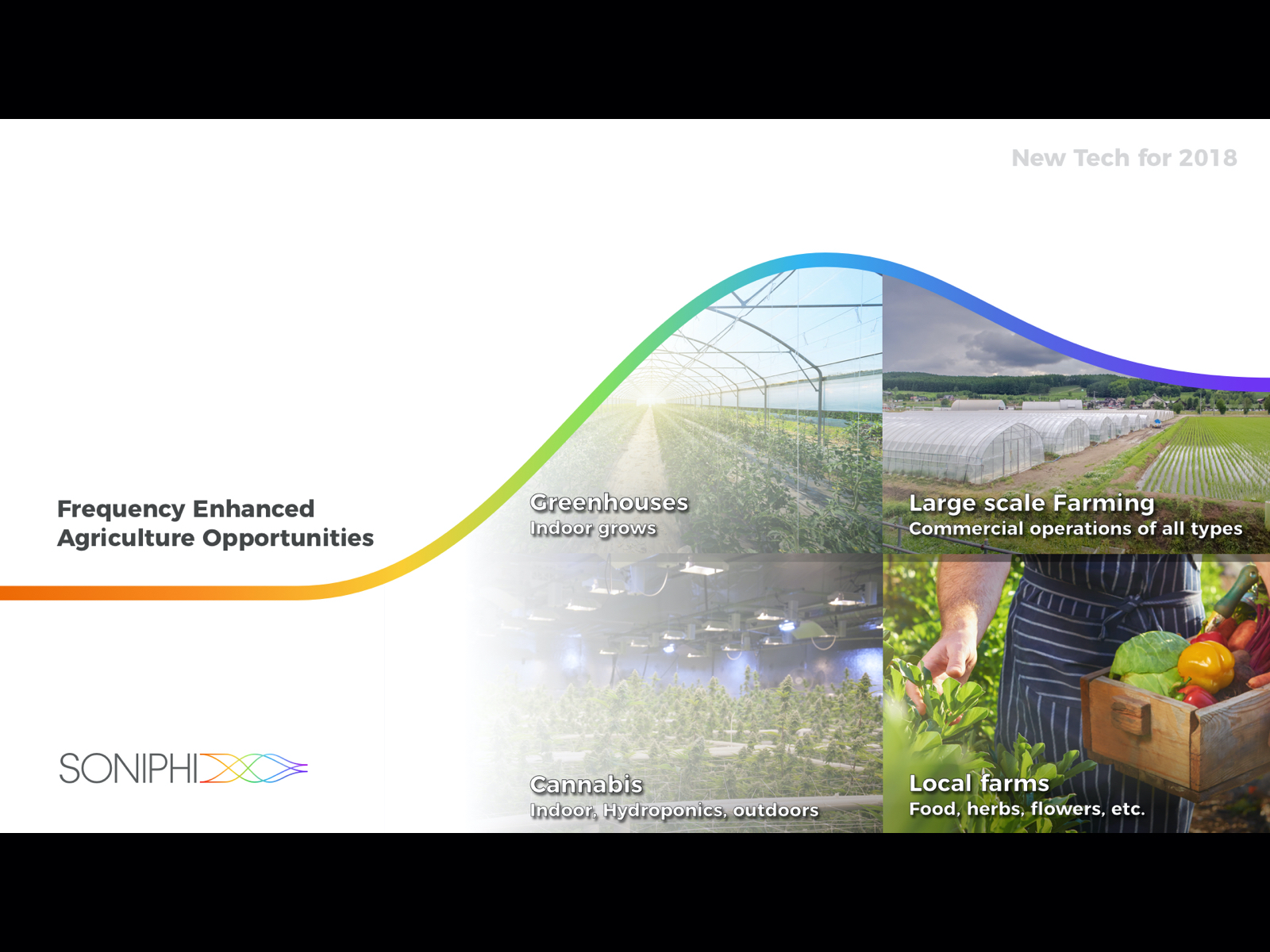 New Tech for 2018

Frequency Enhanced Agriculture Opportunities

Greenhouses
Indoor grows

Large scale Farming
Commercial operations of all types

Cannabis
Indoor, Hydroponics, outdoors

Local farms
Food, herbs, flowers, etc.

SONIPHI